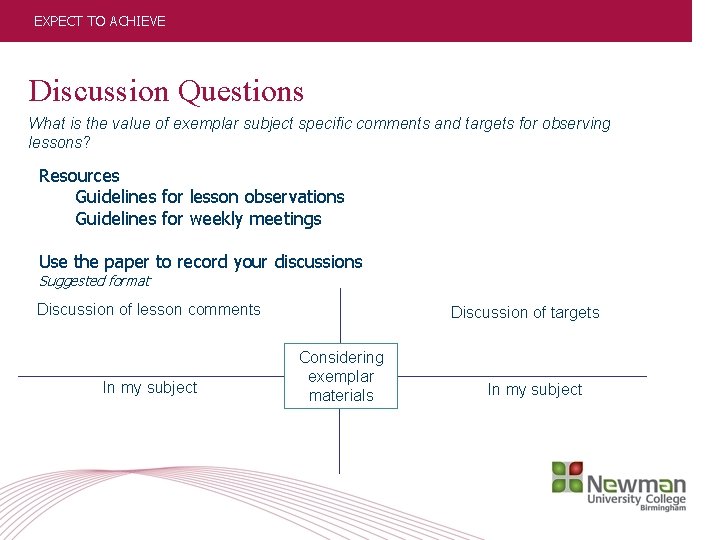 EXPECT TO ACHIEVE

Discussion Questions

What is the value of exemplar subject specific comments and targets for observing lessons?

Resources
Guidelines for lesson observations
Guidelines for weekly meetings

Use the paper to record your discussions
Suggested format

Discussion of lesson comments

Discussion of targets

Considering exemplar materials

In my subject

In my subject

Newman
University College
Birmingham